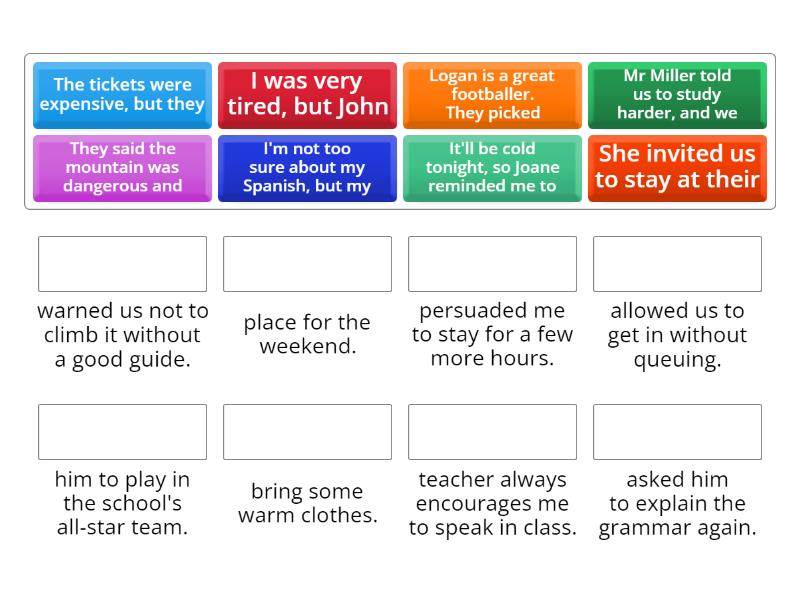 The tickets were expensive, but they

I was very tired, but John

Logan is a great footballer. They picked

Mr Miller told us to study harder, and we

They said the mountain was dangerous and

I'm not too sure about my Spanish, but my

It'll be cold tonight, so Joane reminded me to

She invited us to stay at their

warned us not to climb it without a good guide.

place for the weekend.

persuaded me to stay for a few more hours.

allowed us to get in without queuing.

him to play in the school's all-star team.

bring some warm clothes.

teacher always encourages me to speak in class.

asked him to explain the grammar again.